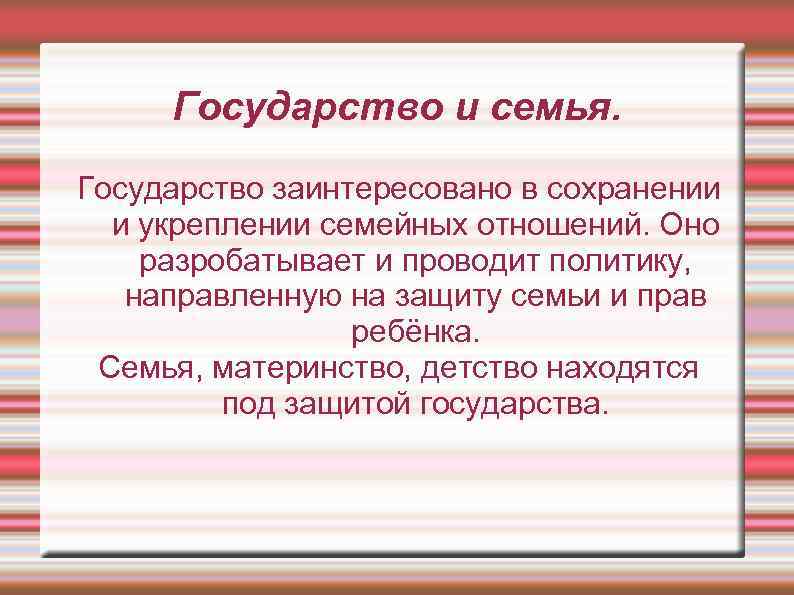 Государство и семья.

Государство заинтересовано в сохранении и укреплении семейных отношений. Оно разробатывает и проводит политику, направленную на защиту семьи и прав ребёнка.

Семья, материнство, детство находятся под защитой государства.